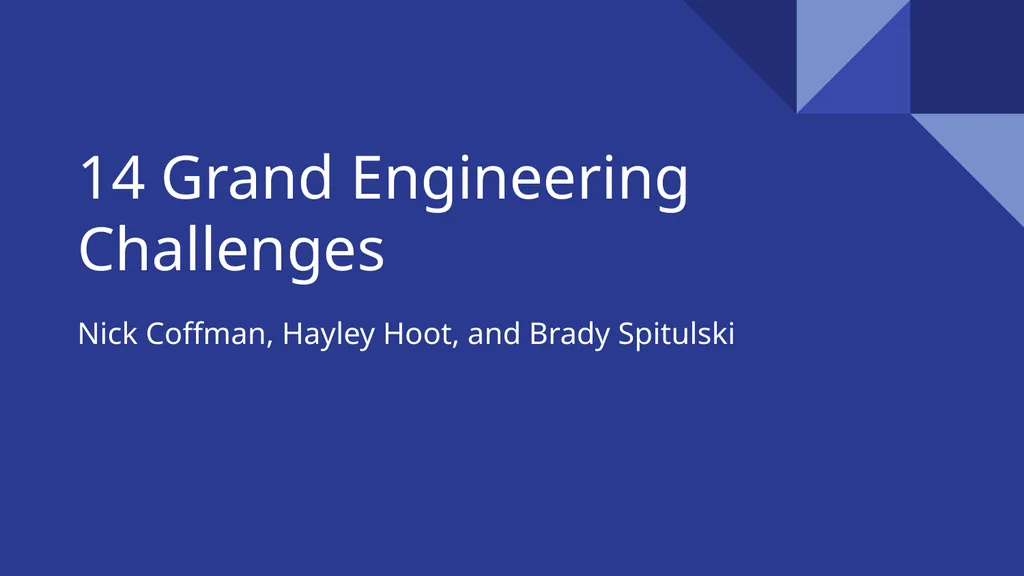 14 Grand Engineering Challenges

Nick Coffman, Hayley Hoot, and Brady Spitulski